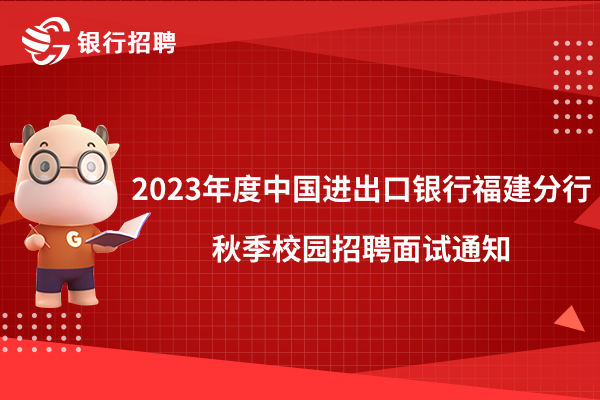 银行招聘

G

2023年度中国进出口银行福建分行
秋季校园招聘面试通知